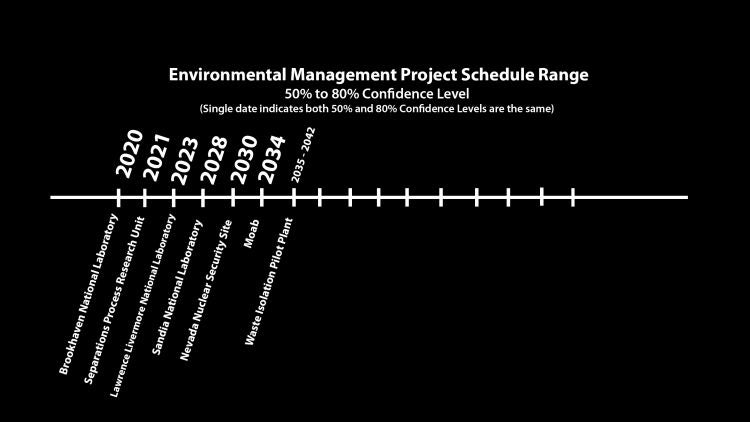 Environmental Management Project Schedule Range
50% to 80% Confidence Level
(Single date indicates both 50% and 80% Confidence Levels are the same)

2020
2021
2023
2028
2030
2034
2035 - 2042

Brookhaven National Laboratory
Separations Process Research Unit
Lawrence Livermore National Laboratory
Sandia National Laboratory
Nevada Nuclear Security Site
Moab
Waste Isolation Pilot Plant